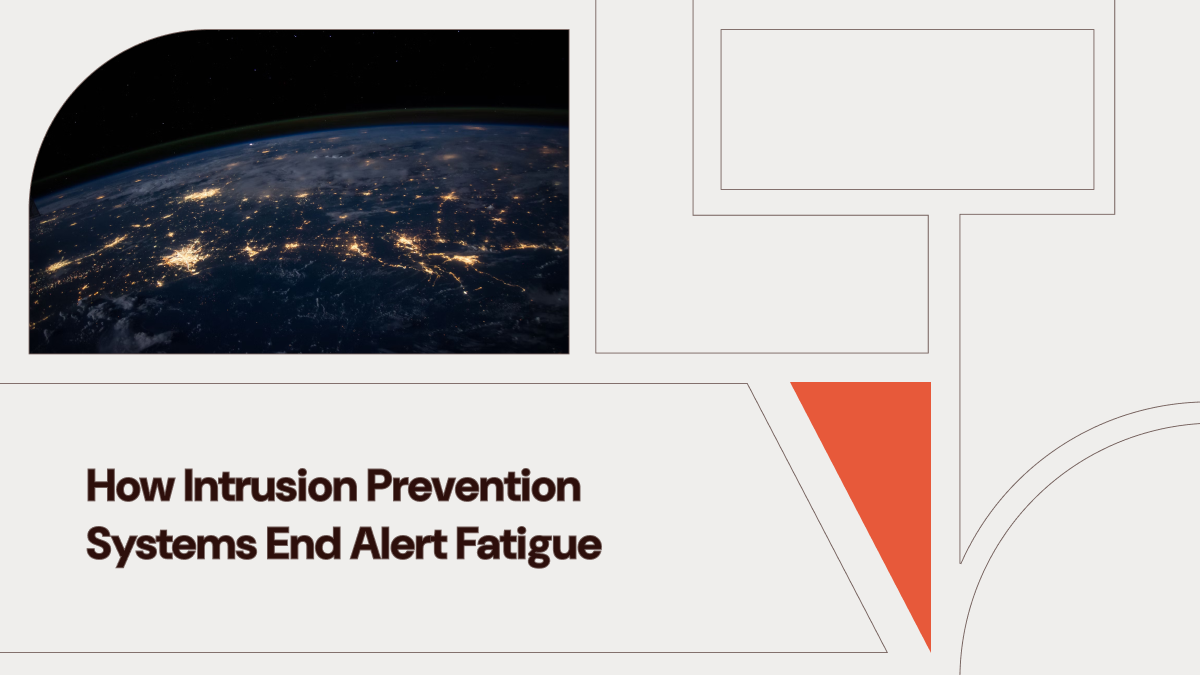 How Intrusion Prevention Systems End Alert Fatigue